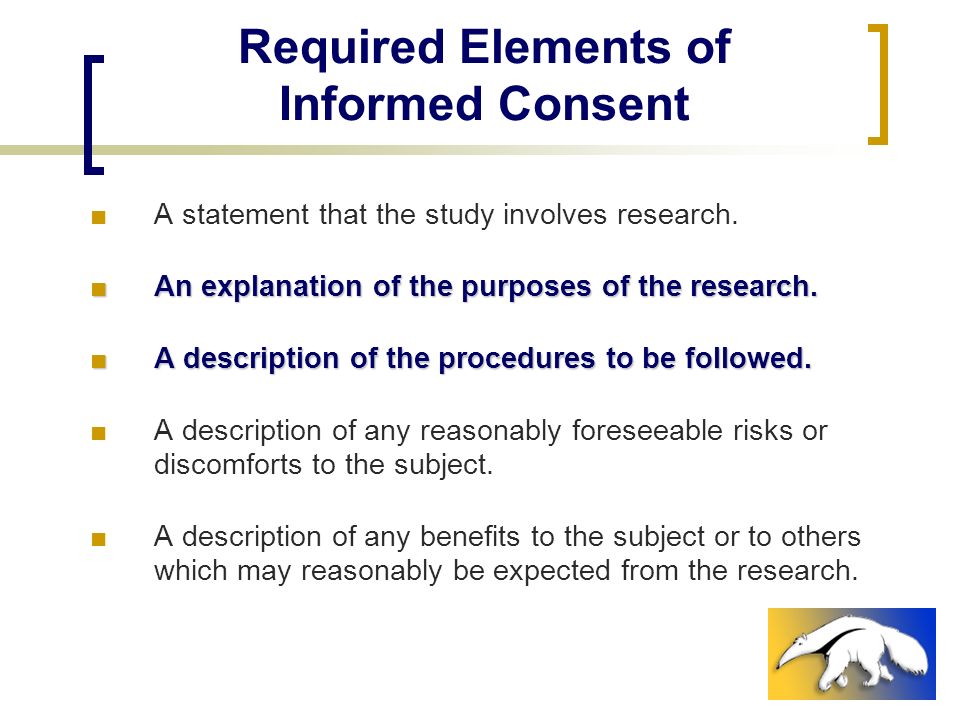 Required Elements of Informed Consent

■ A statement that the study involves research.

■ An explanation of the purposes of the research.

■ A description of the procedures to be followed.

■ A description of any reasonably foreseeable risks or discomforts to the subject.

■ A description of any benefits to the subject or to others which may reasonably be expected from the research.